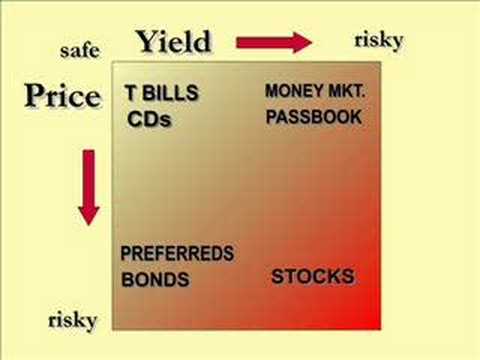 safe Yield risky

Price

T BILLS
CDs

MONEY MKT.
PASSBOOK

PREFERREDS
BONDS

STOCKS

risky